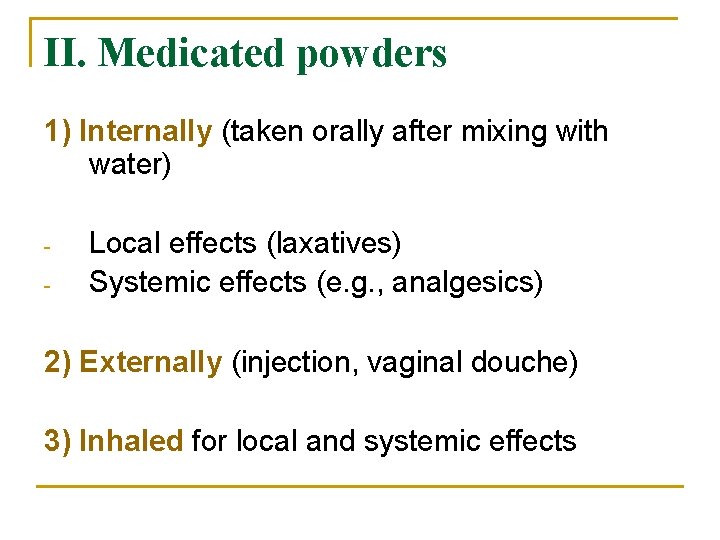 II. Medicated powders

1) Internally (taken orally after mixing with water)

- Local effects (laxatives)
- Systemic effects (e.g., analgesics)

2) Externally (injection, vaginal douche)

3) Inhaled for local and systemic effects